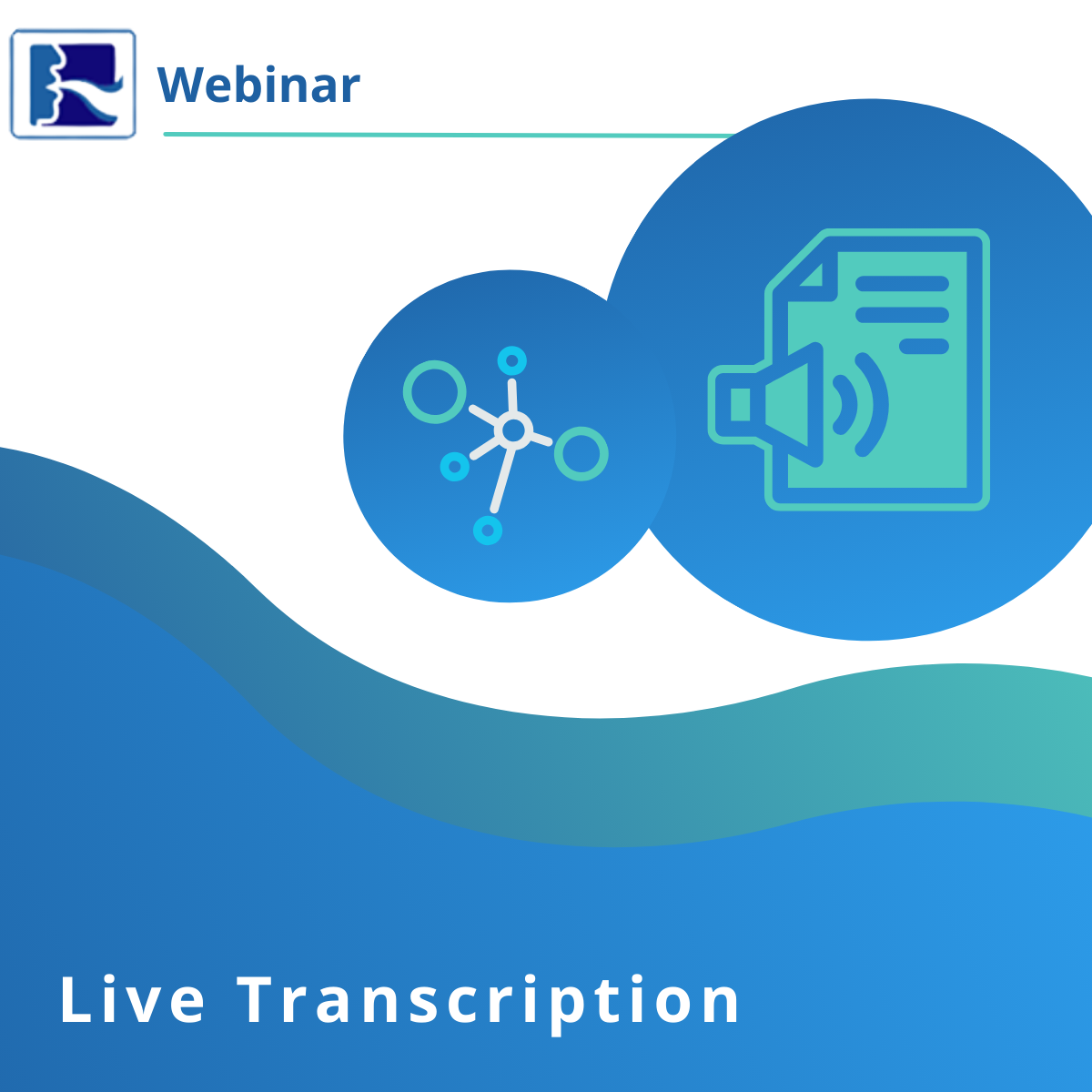 Webinar

Live Transcription